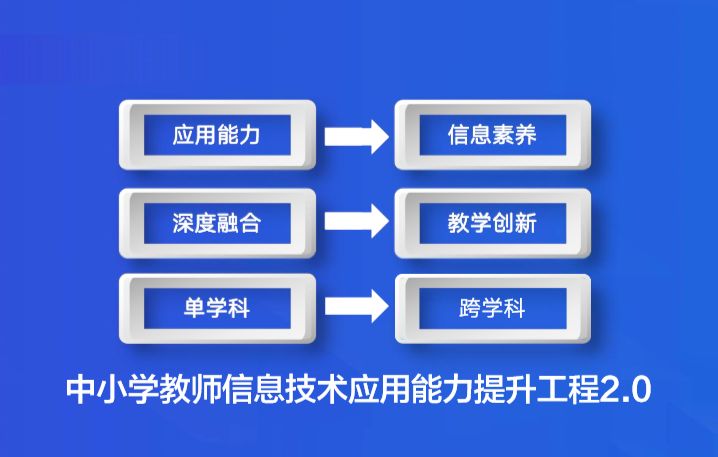 应用能力

信息素养

深度融合

教学创新

单学科

跨学科

中小学教师信息技术应用能力提升工程2.0